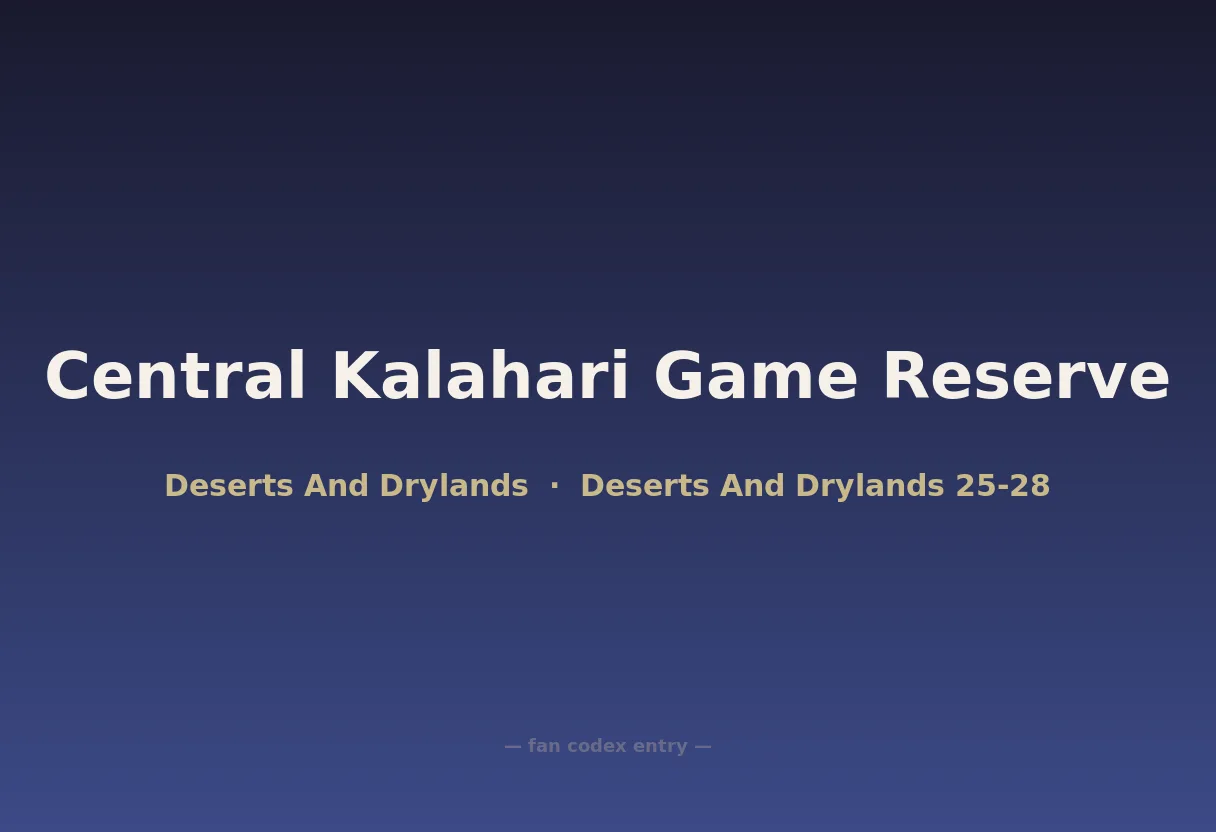 Central Kalahari Game Reserve

Deserts And Drylands · Deserts And Drylands 25-28

— fan codex entry —